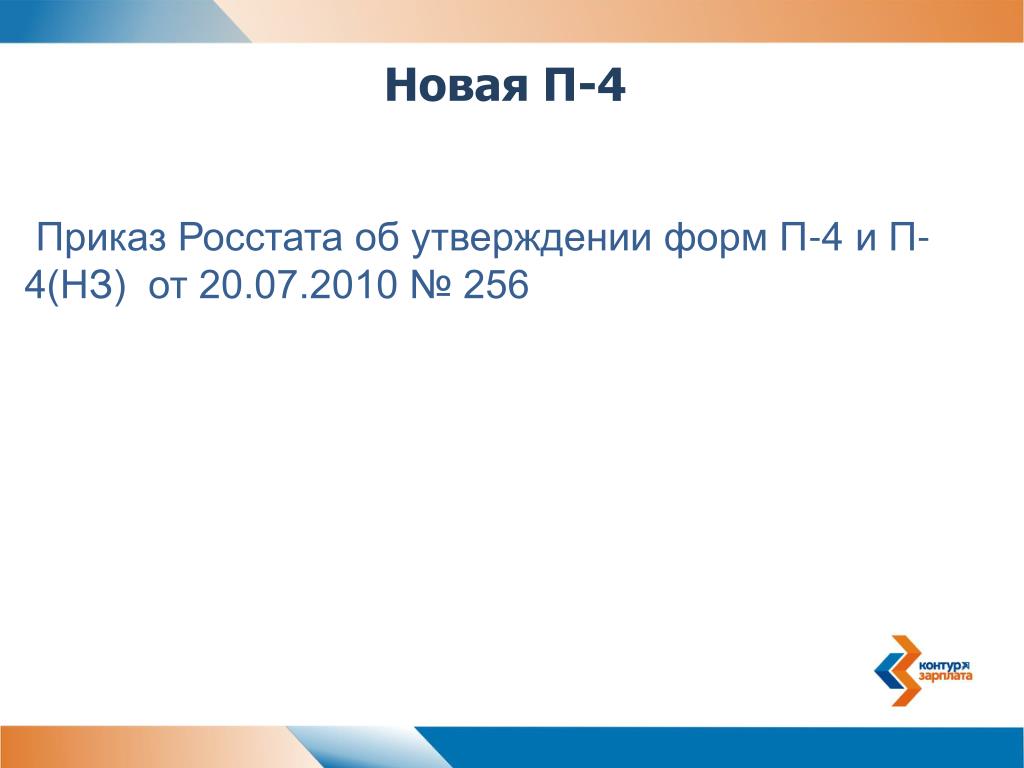 Новая П-4

Приказ Росстата об утверждении форм П-4 и П-4(НЗ) от 20.07.2010 № 256

контур
зарплата